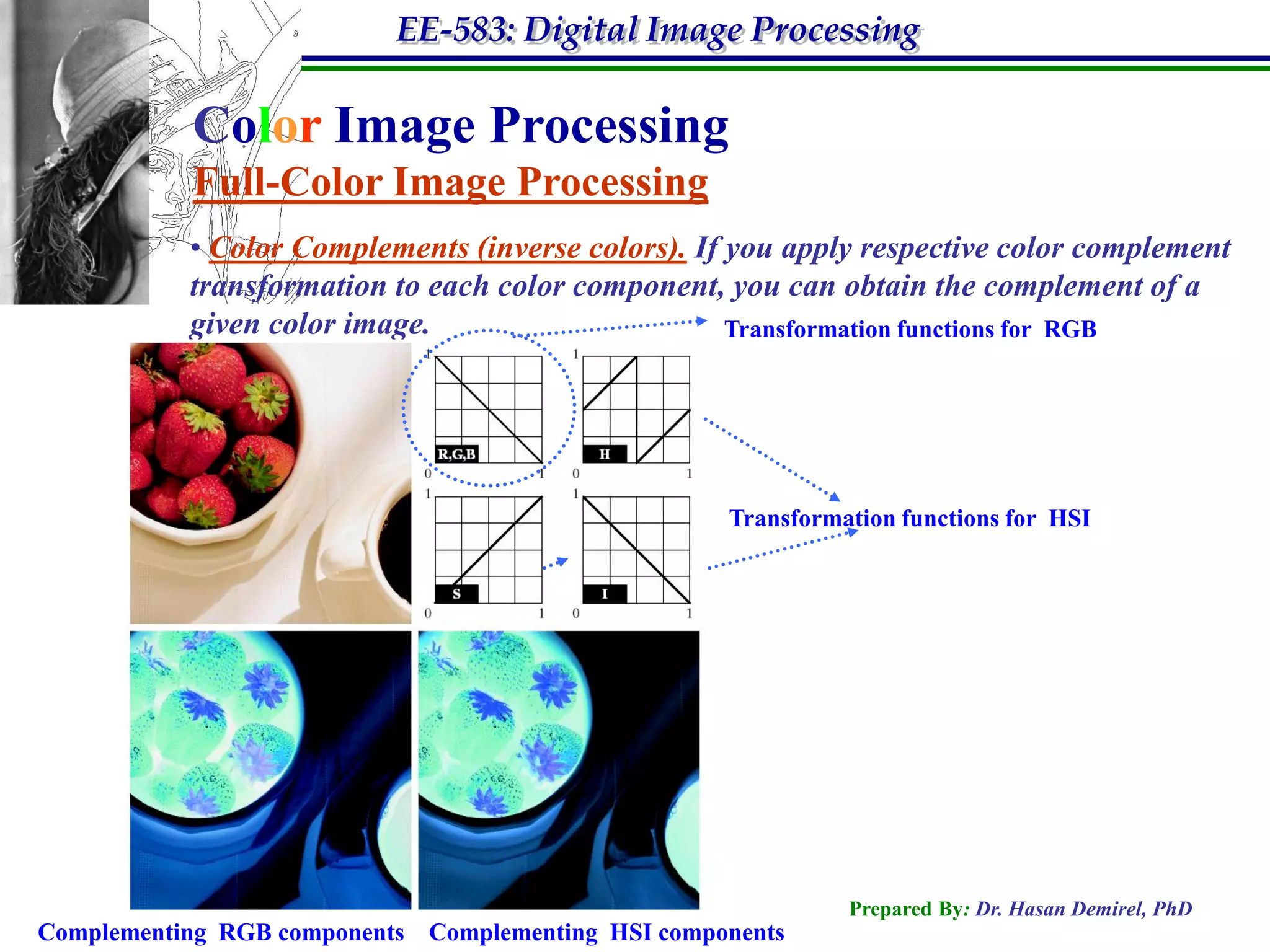 EE-583: Digital Image Processing

Color Image Processing

Full-Color Image Processing

• Color Complements (inverse colors). If you apply respective color complement transformation to each color component, you can obtain the complement of a given color image.

Transformation functions for RGB

1 R,G,B 0 1

1 H 0 1

1 S 0 1

1 I 0 1

Transformation functions for HSI

Complementing RGB components

Complementing HSI components

Prepared By: Dr. Hasan Demirel, PhD